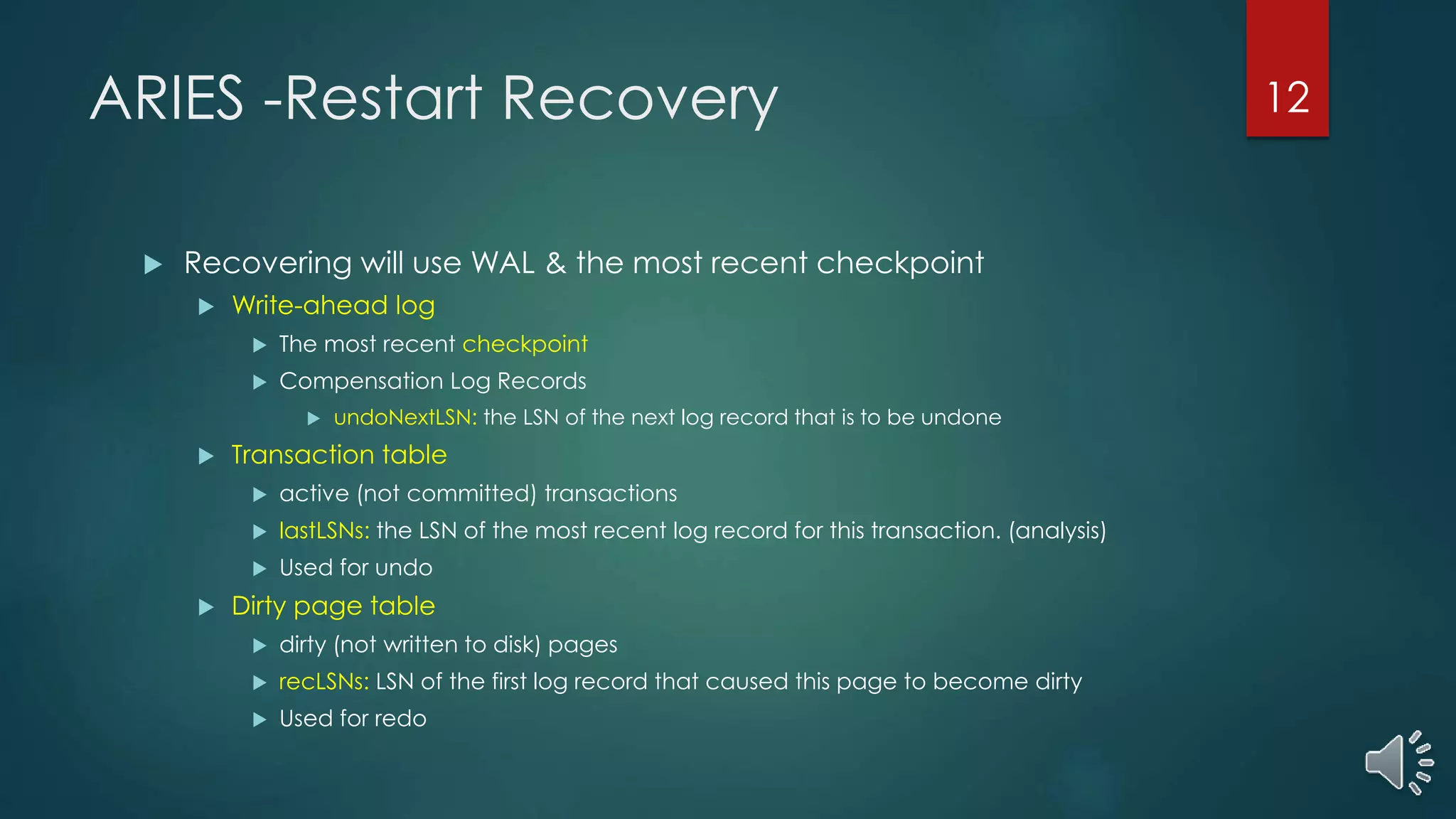 ARIES -Restart Recovery

12

Recovering will use WAL & the most recent checkpoint

Write-ahead log

The most recent checkpoint

Compensation Log Records

undoNextLSN: the LSN of the next log record that is to be undone

Transaction table

active (not committed) transactions

lastLSNs: the LSN of the most recent log record for this transaction. (analysis)

Used for undo

Dirty page table

dirty (not written to disk) pages

recLSNs: LSN of the first log record that caused this page to become dirty

Used for redo